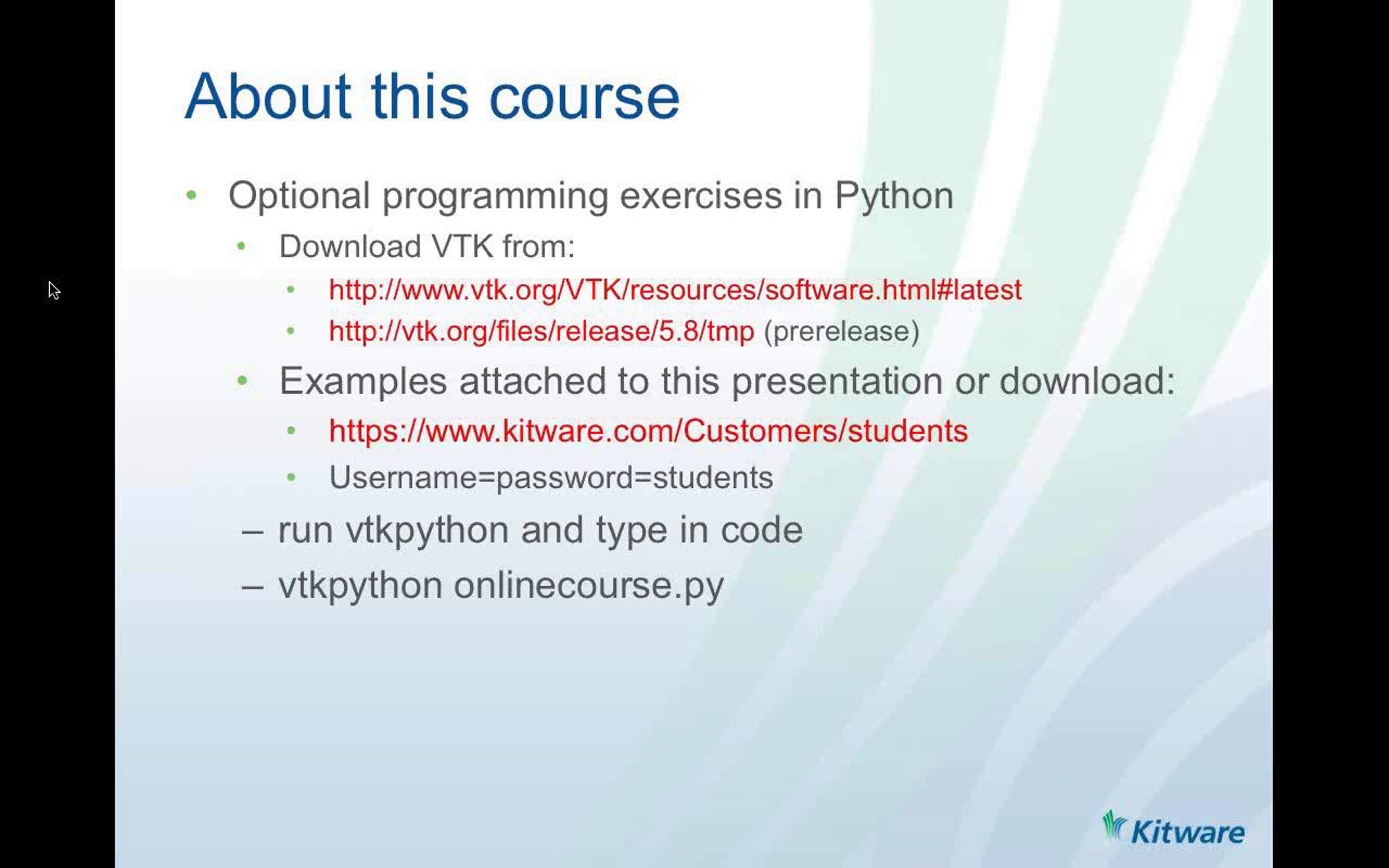 About this course

• Optional programming exercises in Python

• Download VTK from:

• http://www.vtk.org/VTK/resources/software.html#latest

• http://vtk.org/files/release/5.8/tmp (prerelease)

• Examples attached to this presentation or download:

• https://www.kitware.com/Customers/students

• Username=password=students

– run vtkpython and type in code

– vtkpython onlinecourse.py

Kitware